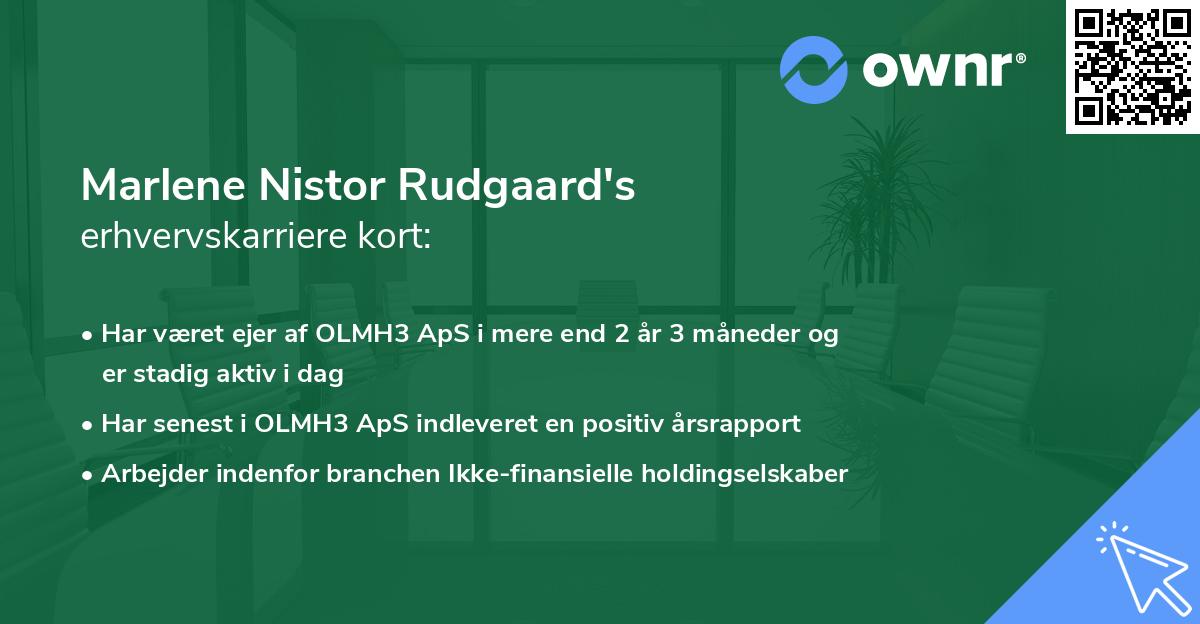 ownr®

Marlene Nistor Rudgaard's
erhvervskarriere kort:

• Har været ejer af OLMH3 ApS i mere end 2 år 3 måneder og er stadig aktiv i dag
• Har senest i OLMH3 ApS indleveret en positiv årsrapport
• Arbejder indenfor branchen Ikke-finansielle holdingselskaber